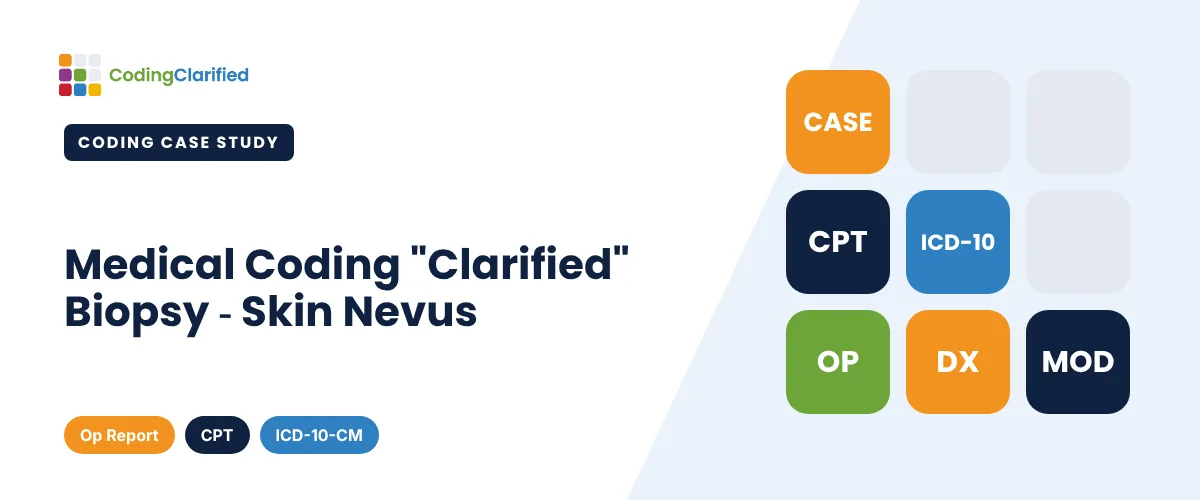 CodingClarified

CODING CASE STUDY

Medical Coding "Clarified"
Biopsy - Skin Nevus

Op Report
CPT
ICD-10-CM

CASE

CPT
ICD-10

OP
DX
MOD